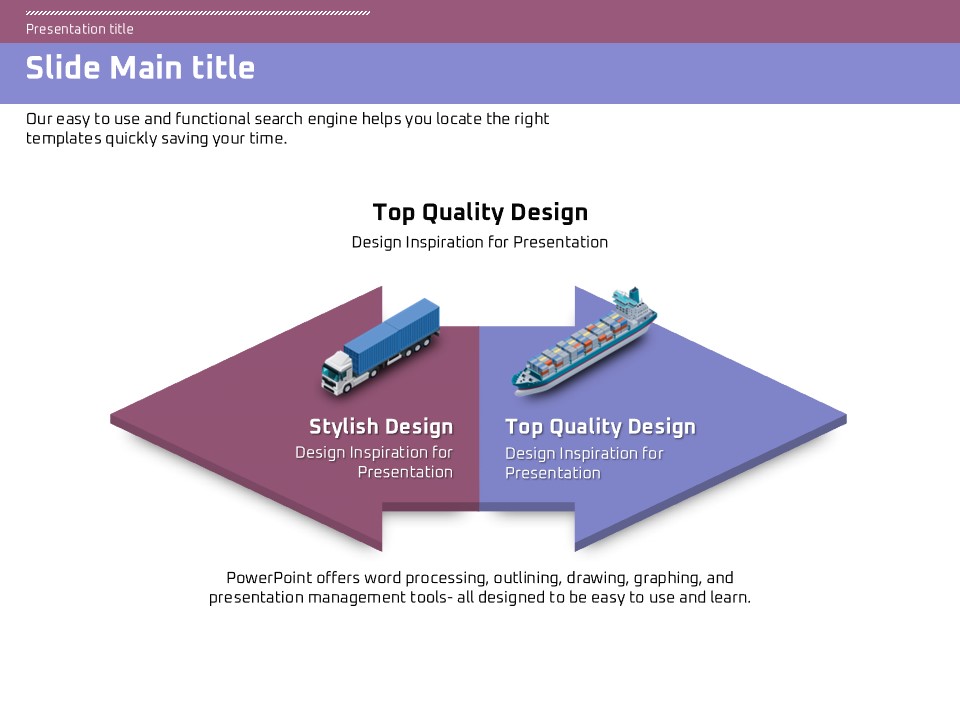 Presentation title

Slide Main title

Our easy to use and functional search engine helps you locate the right templates quickly saving your time.

Top Quality Design

Design Inspiration for Presentation

Stylish Design

Design Inspiration for Presentation

Top Quality Design

Design Inspiration for Presentation

PowerPoint offers word processing, outlining, drawing, graphing, and presentation management tools- all designed to be easy to use and learn.